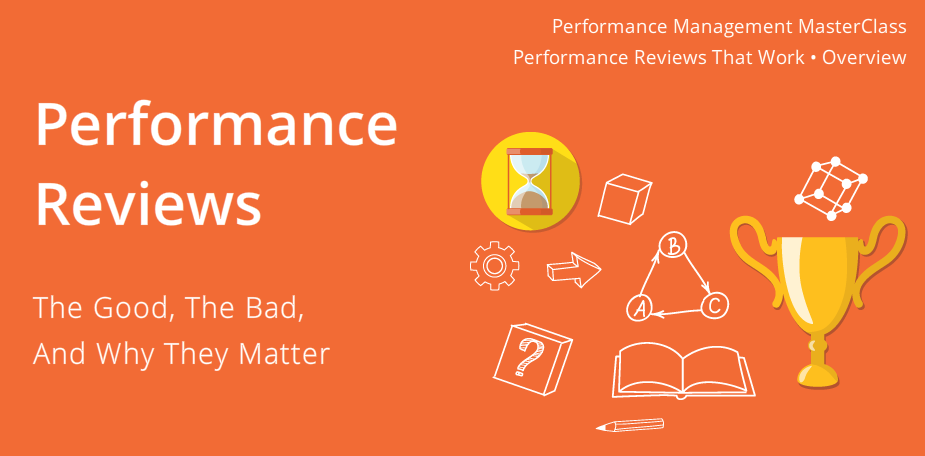 Performance Management MasterClass
Performance Reviews That Work • Overview

Performance Reviews

The Good, The Bad, And Why They Matter

B
A
C
?